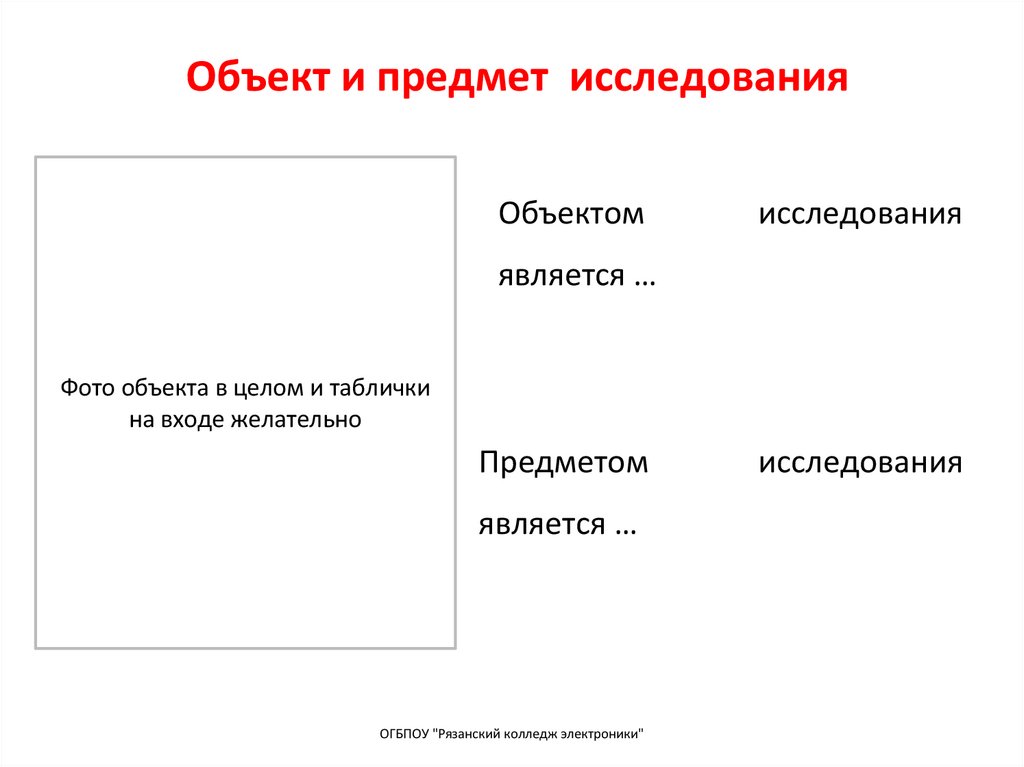 Объект и предмет исследования

Фото объекта в целом и таблички на входе желательно

Объектом исследования является …

Предметом исследования является …

ОГБПОУ "Рязанский колледж электроники"